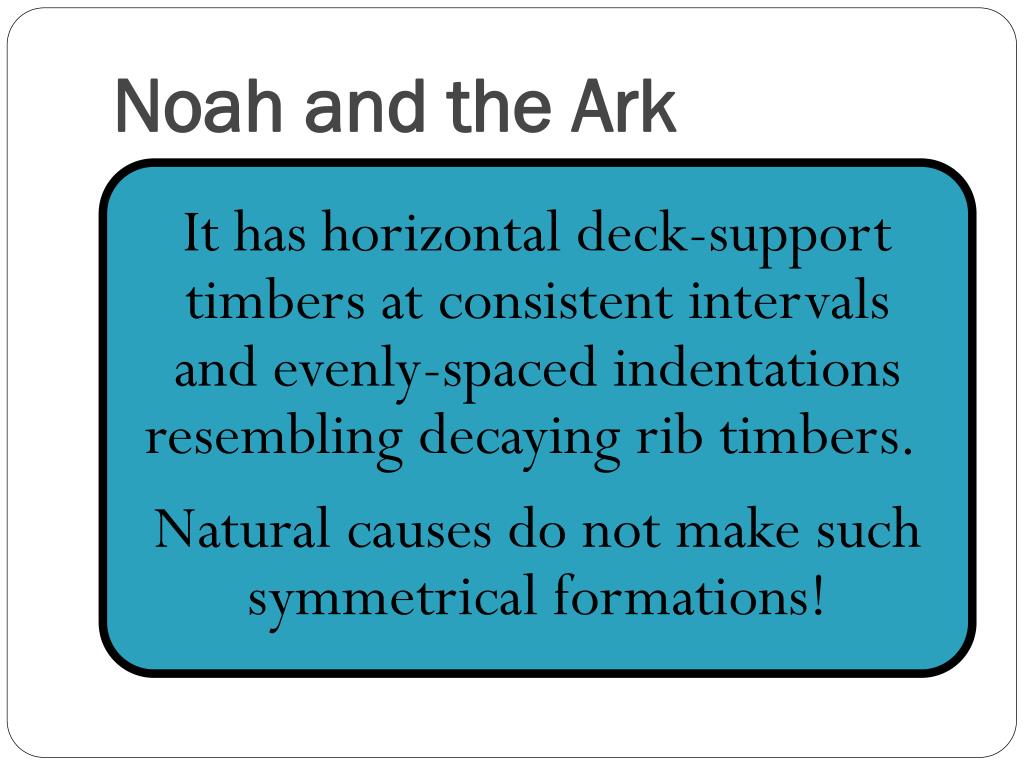 Noah and the Ark

It has horizontal deck-support timbers at consistent intervals and evenly-spaced indentations resembling decaying rib timbers.

Natural causes do not make such symmetrical formations!